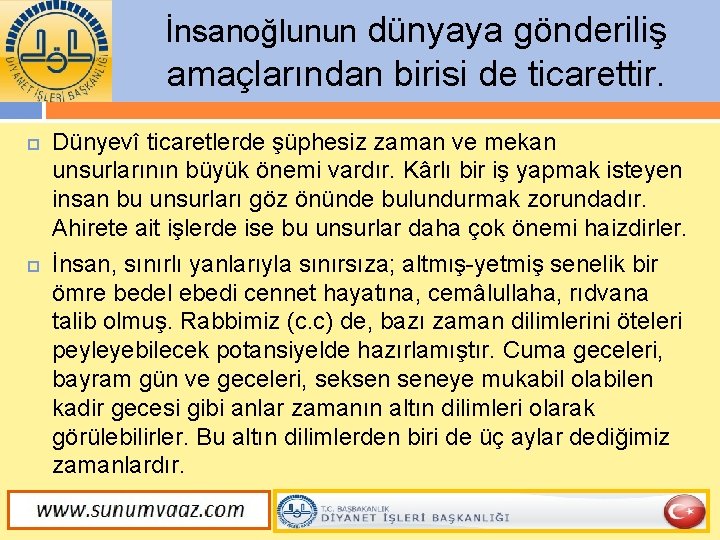 DİYANET İŞLERİ BAŞKANLIĞI

İnsanoğlunun dünyaya gönderiliş amaçlarından birisi de ticarettir.

Dünyevî ticaretlerde şüphesiz zaman ve mekan unsurlarının büyük önemi vardır. Kârlı bir iş yapmak isteyen insan bu unsurları göz önünde bulundurmak zorundadır. Ahirete ait işlerde ise bu unsurlar daha çok önemi haizdirler.

İnsan, sınırlı yanlarıyla sınırsıza; altmış-yetmiş senelik bir ömre bedel ebedi cennet hayatına, cemâlullaha, rıdvana talib olmuş. Rabbimiz (c.c) de, bazı zaman dilimlerini öteleri peyleyebilecek potansiyelde hazırlamıştır. Cuma geceleri, bayram gün ve geceleri, seksen seneye mukabil olabilen kadir gecesi gibi anlar zamanın altın dilimleri olarak görülebilirler. Bu altın dilimlerden biri de üç aylar dediğimiz zamanlardır.

www.sunumvaaz.com

T.C. BAŞBAKANLIK
DİYANET İŞLERİ BAŞKANLIĞI